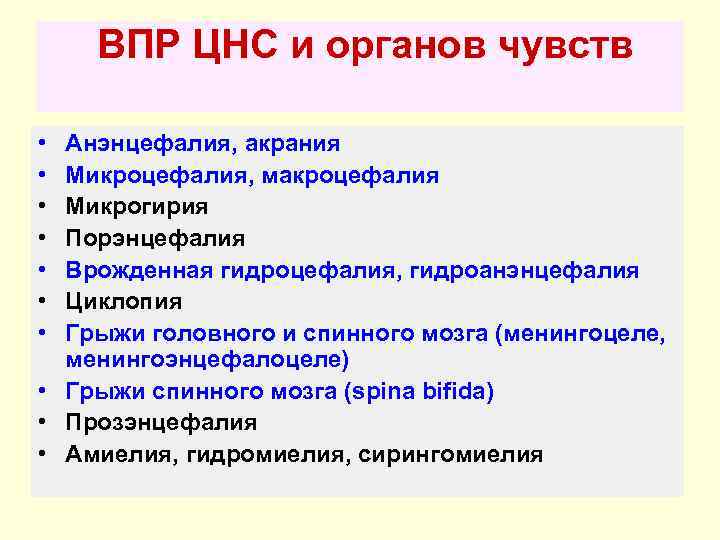 ВПР ЦНС и органов чувств

• Анэнцефалия, акрания
• Микроцефалия, макроцефалия
• Микрогирия
• Порэнцефалия
• Врожденная гидроцефалия, гидроанэнцефалия
• Циклопия
• Грыжи головного и спинного мозга (менингоцеле, менингоэнцефалоцеле)
• Грыжи спинного мозга (spina bifida)
• Прозэнцефалия
• Амиелия, гидромиелия, сирингомиелия